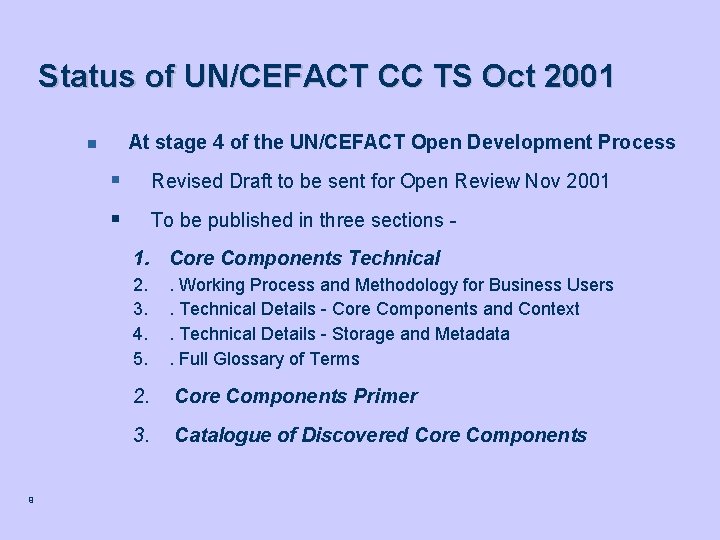 Status of UN/CEFACT CC TS Oct 2001

At stage 4 of the UN/CEFACT Open Development Process

Revised Draft to be sent for Open Review Nov 2001

To be published in three sections -

1. Core Components Technical

2. . Working Process and Methodology for Business Users

3. . Technical Details - Core Components and Context

4. . Technical Details - Storage and Metadata

5. . Full Glossary of Terms

2. Core Components Primer

3. Catalogue of Discovered Core Components

9